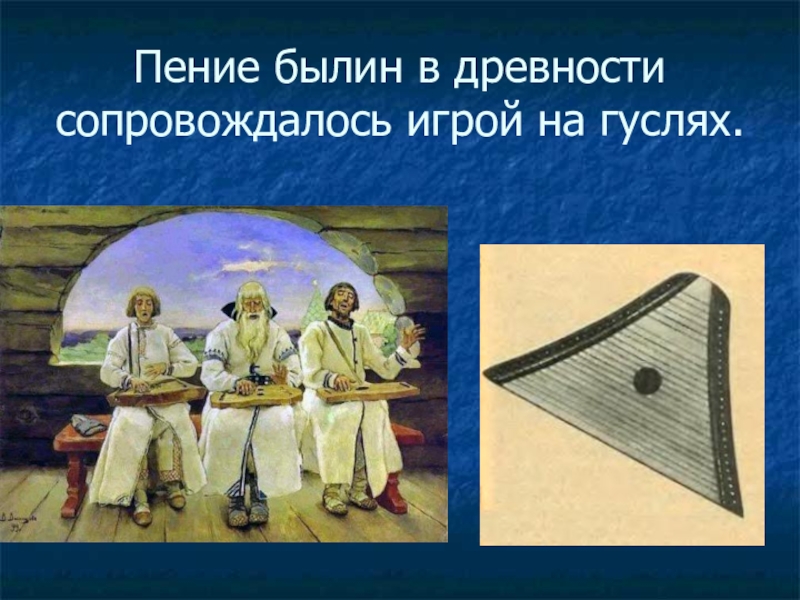 Пение былин в древности сопровождалось игрой на гуслях.